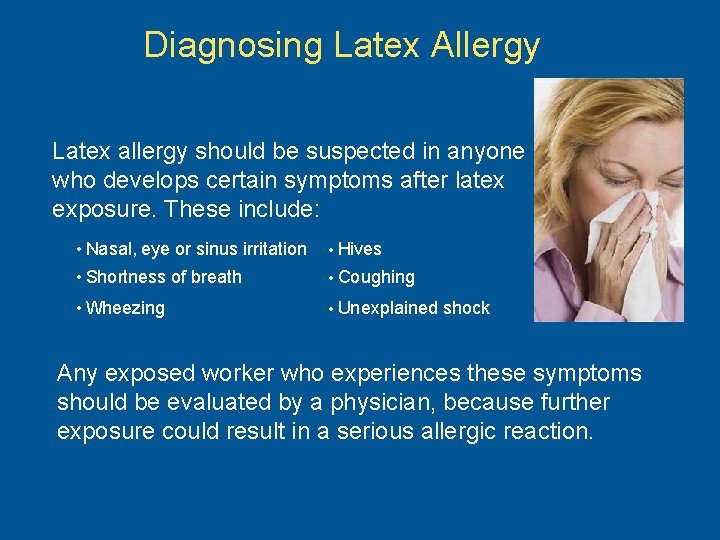 Diagnosing Latex Allergy

Latex allergy should be suspected in anyone who develops certain symptoms after latex exposure. These include:

• Nasal, eye or sinus irritation
• Shortness of breath
• Wheezing

• Hives
• Coughing
• Unexplained shock

Any exposed worker who experiences these symptoms should be evaluated by a physician, because further exposure could result in a serious allergic reaction.